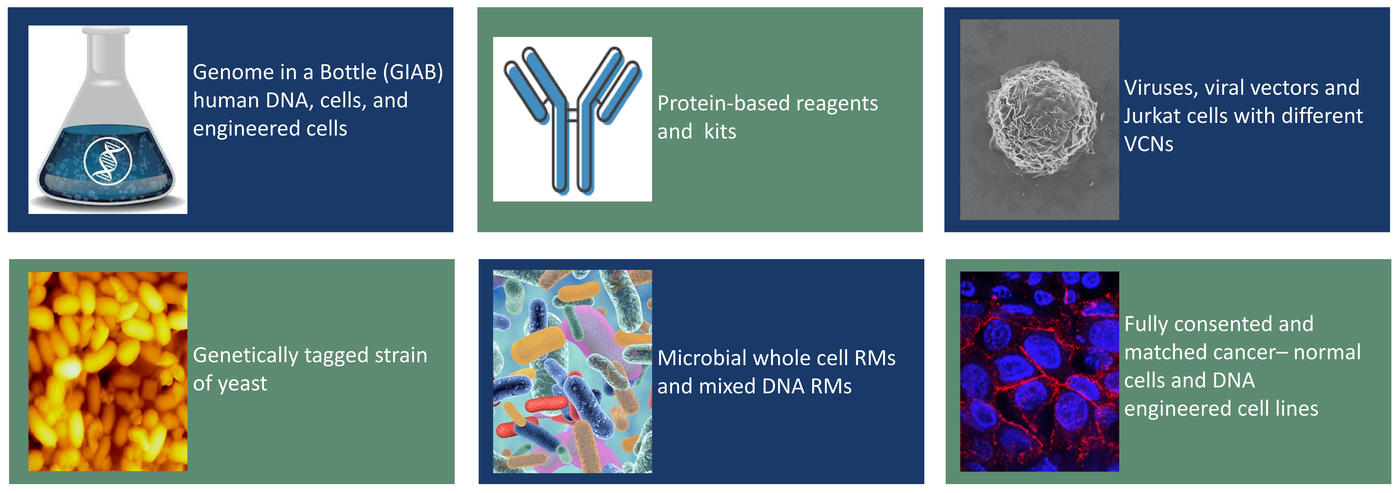 Genome in a Bottle (GIAB) human DNA, cells, and engineered cells

Protein-based reagents and kits

Viruses, viral vectors and Jurkat cells with different VCNs

Genetically tagged strain of yeast

Microbial whole cell RMs and mixed DNA RMs

Fully consented and matched cancer– normal cells and DNA engineered cell lines